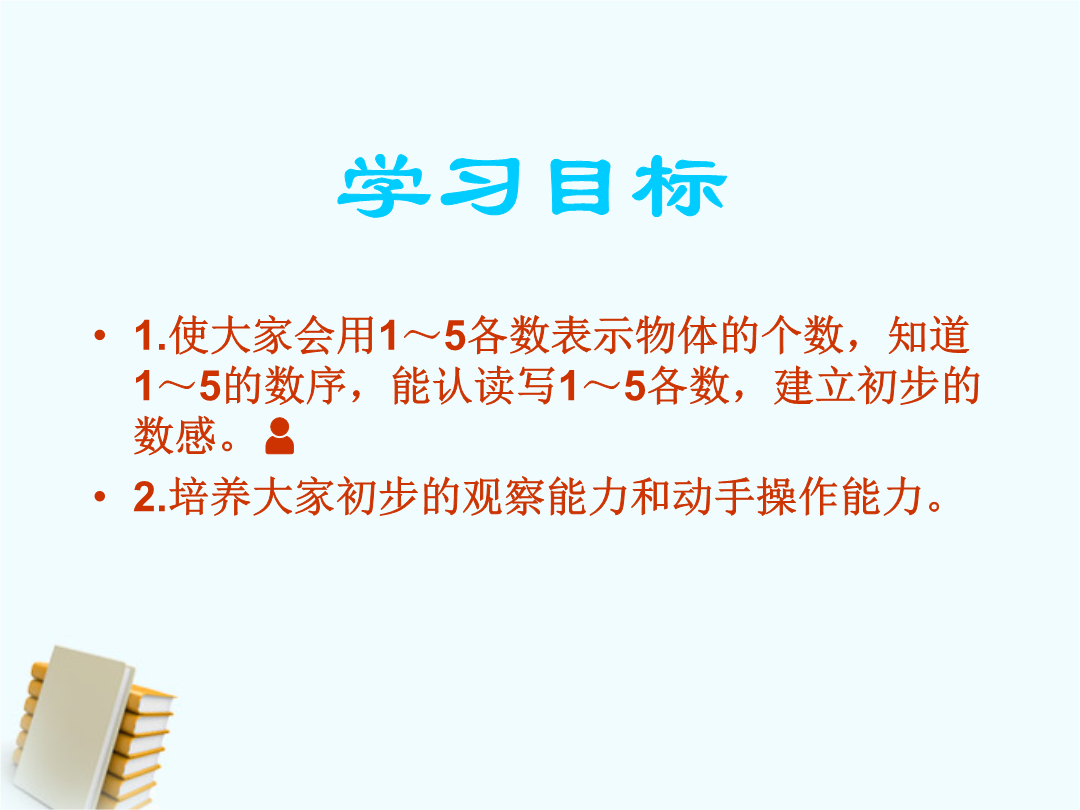 学习目标

• 1.使大家会用1～5各数表示物体的个数，知道1～5的数序，能认读写1～5各数，建立初步的数感。

• 2.培养大家初步的观察能力和动手操作能力。